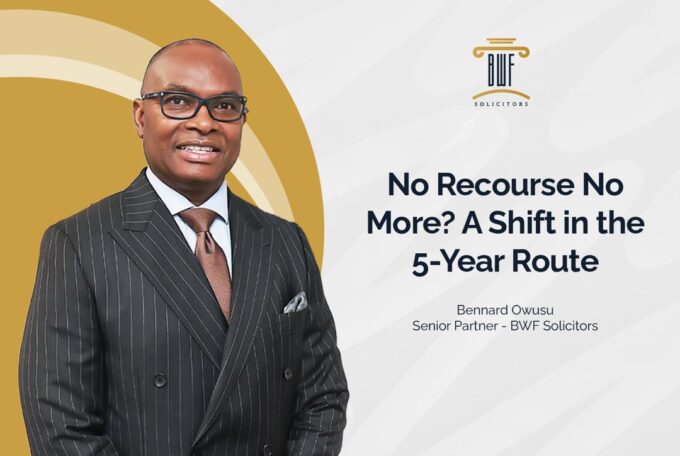 BWF
SOLICITORS

No Recourse No More? A Shift in the 5-Year Route

Bennard Owusu
Senior Partner - BWF Solicitors